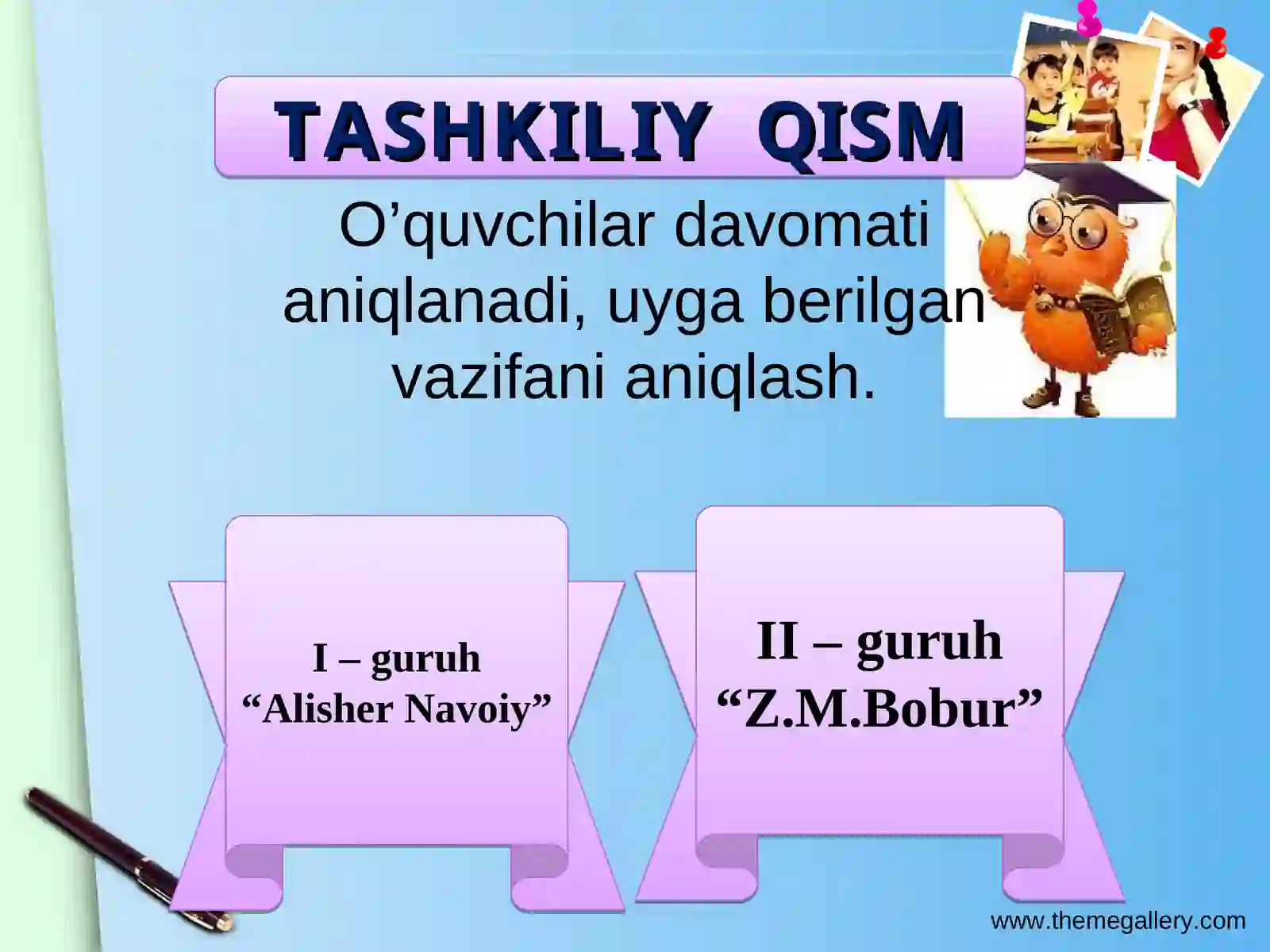 TASHKILIY QISM

O’quvchilar davomati aniqlanadi, uyga berilgan vazifani aniqlash.

I – guruh
“Alisher Navoiy”

II – guruh
“Z.M.Bobur”

www.themegallery.com